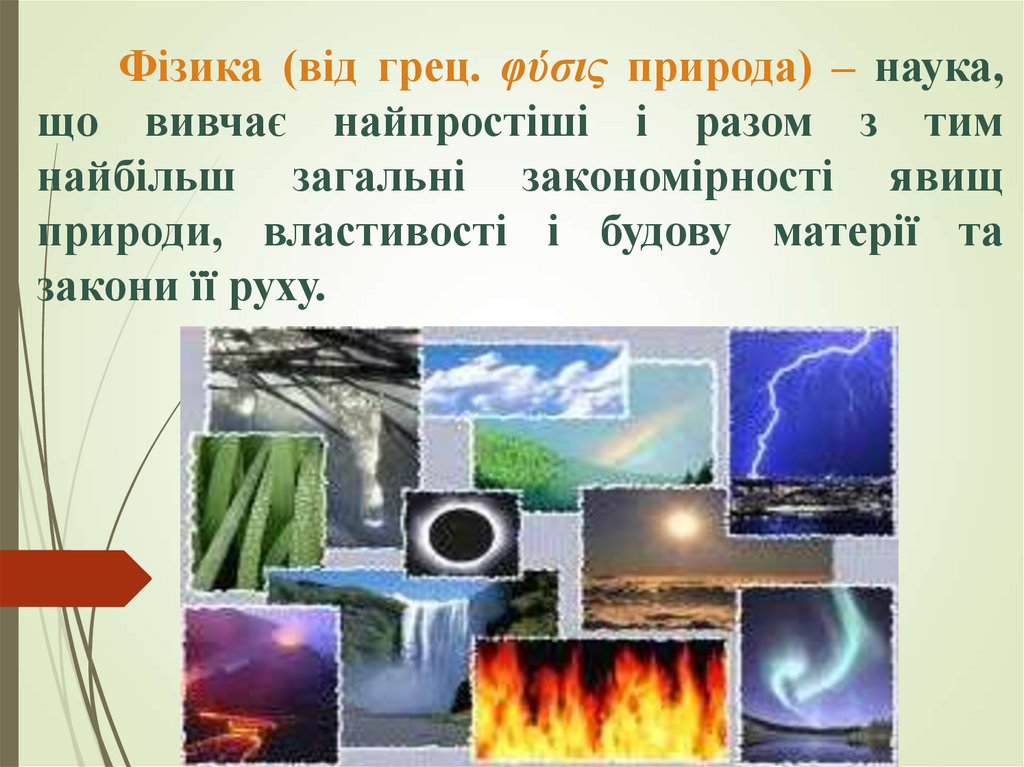 Фізика (від грец. φύσις природа) – наука, що вивчає найпростіші і разом з тим найбільш загальні закономірності явищ природи, властивості і будову матерії та закони її руху.